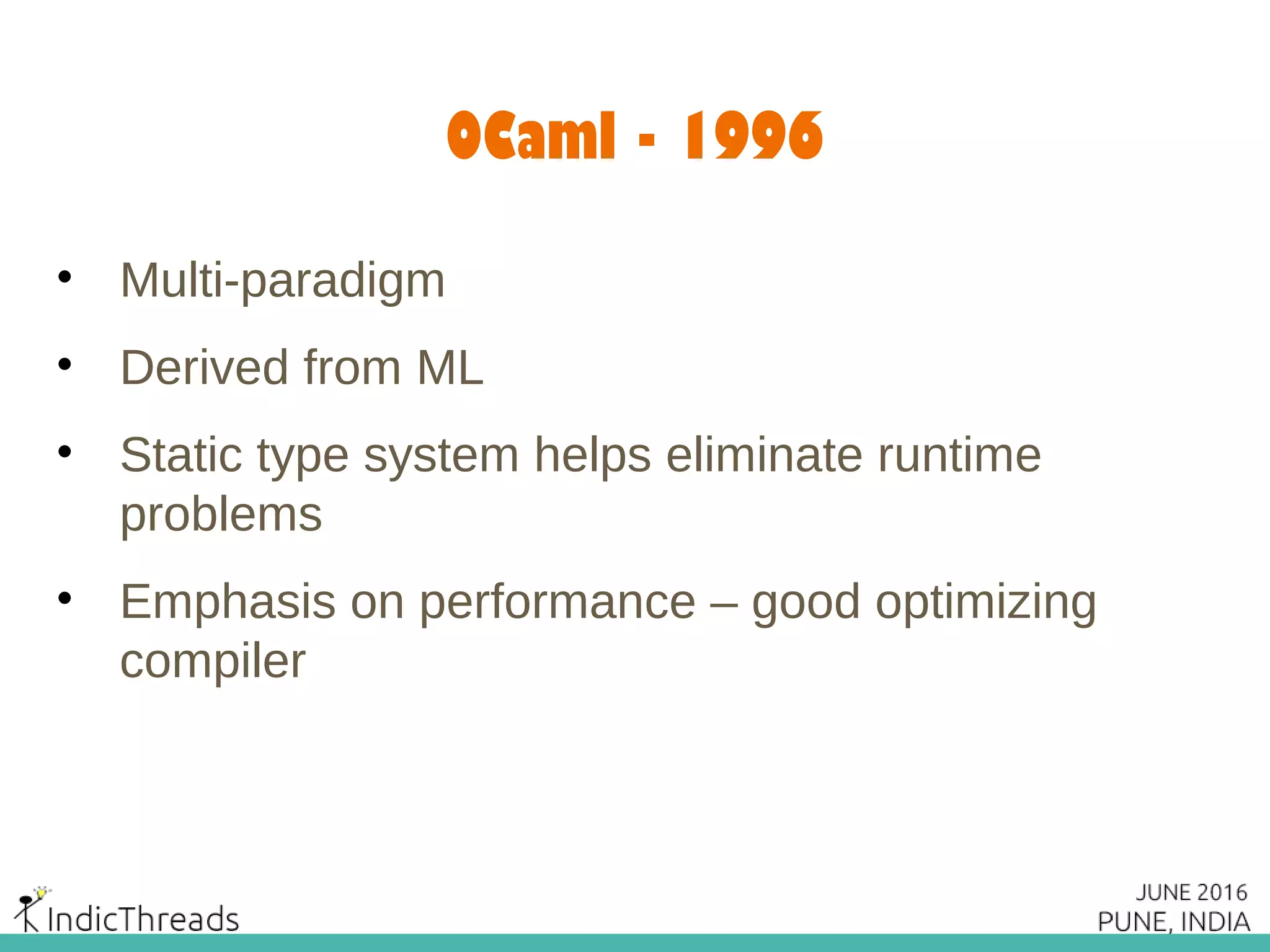 OCaml - 1996

• Multi-paradigm
• Derived from ML
• Static type system helps eliminate runtime problems
• Emphasis on performance – good optimizing compiler

IndicThreads

JUNE 2016
PUNE, INDIA